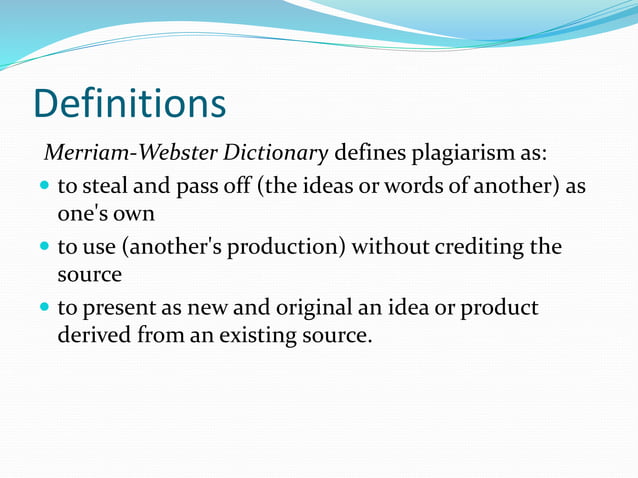 Definitions

Merriam-Webster Dictionary defines plagiarism as:

- to steal and pass off (the ideas or words of another) as one's own
- to use (another's production) without crediting the source
- to present as new and original an idea or product derived from an existing source.